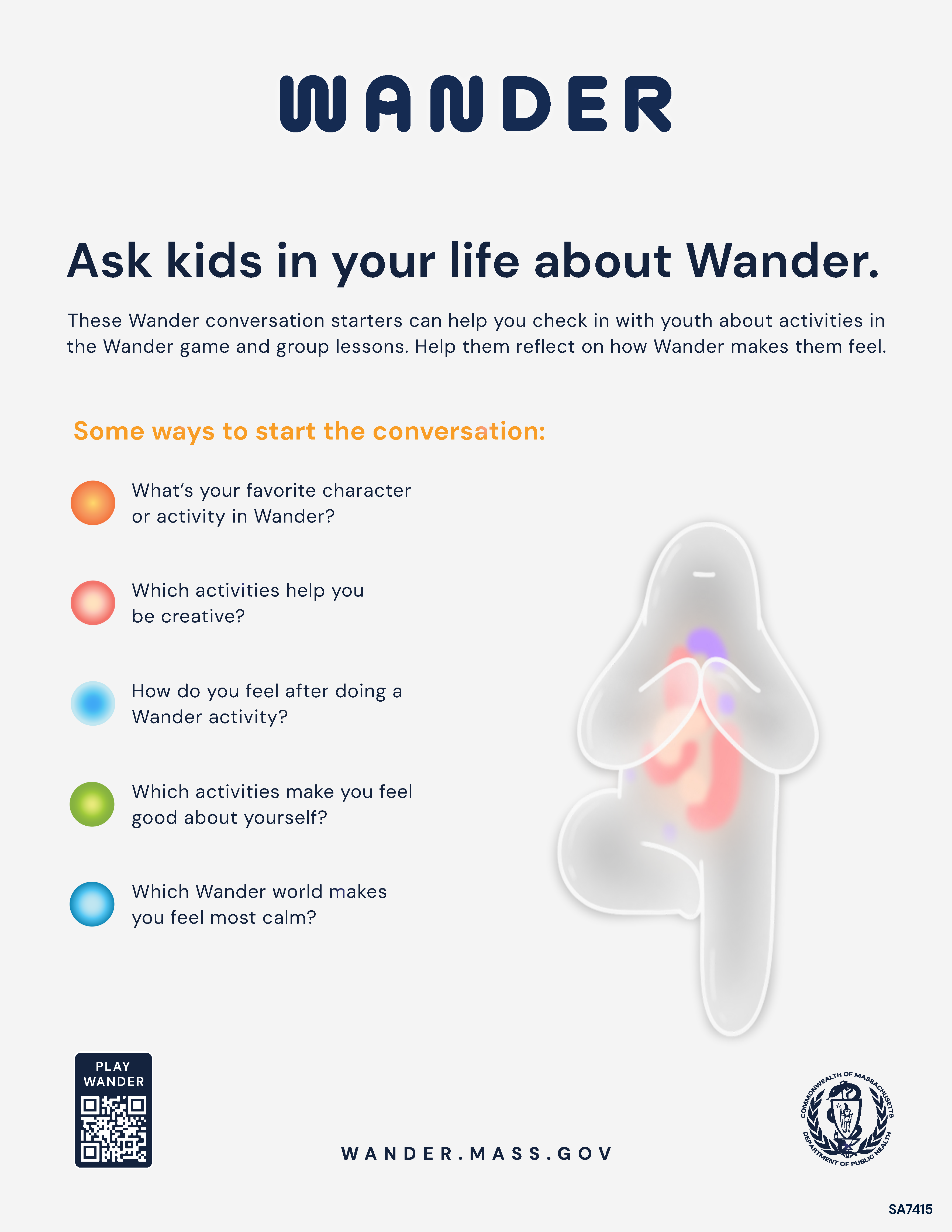 WANDER

Ask kids in your life about Wander.

These Wander conversation starters can help you check in with youth about activities in the Wander game and group lessons. Help them reflect on how Wander makes them feel.

Some ways to start the conversation:

What's your favorite character or activity in Wander?

Which activities help you be creative?

How do you feel after doing a Wander activity?

Which activities make you feel good about yourself?

Which Wander world makes you feel most calm?

PLAY WANDER

WANDER.MASS.GOV

COMMONWEALTH OF MASSACHUSETTS
DEPARTMENT OF PUBLIC HEALTH

SA7415